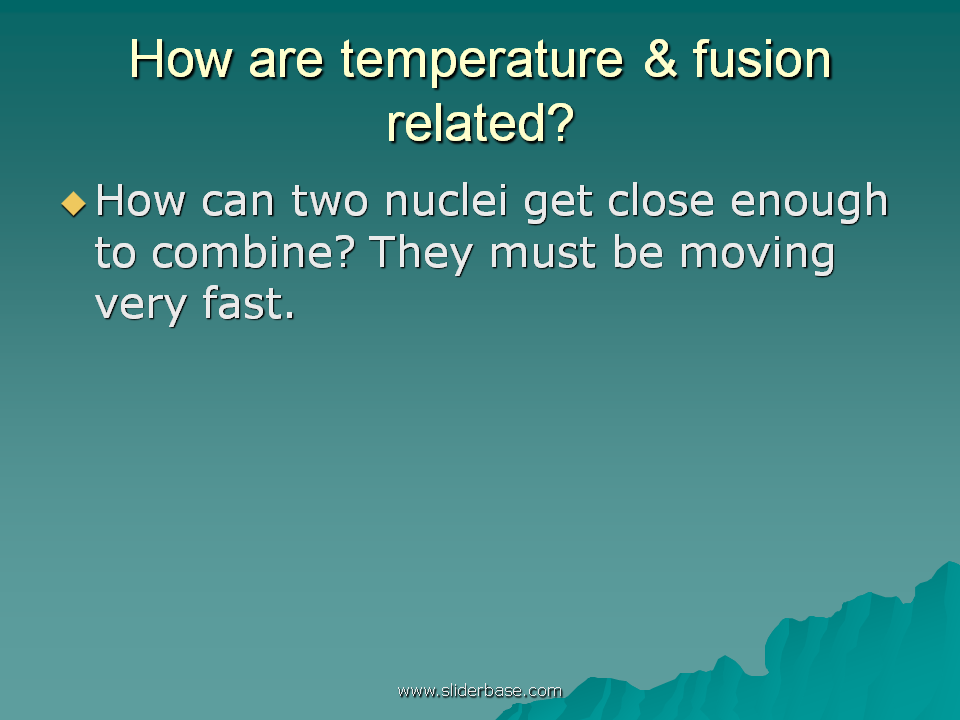 How are temperature & fusion related?

How can two nuclei get close enough to combine? They must be moving very fast.

www.sliderbase.com